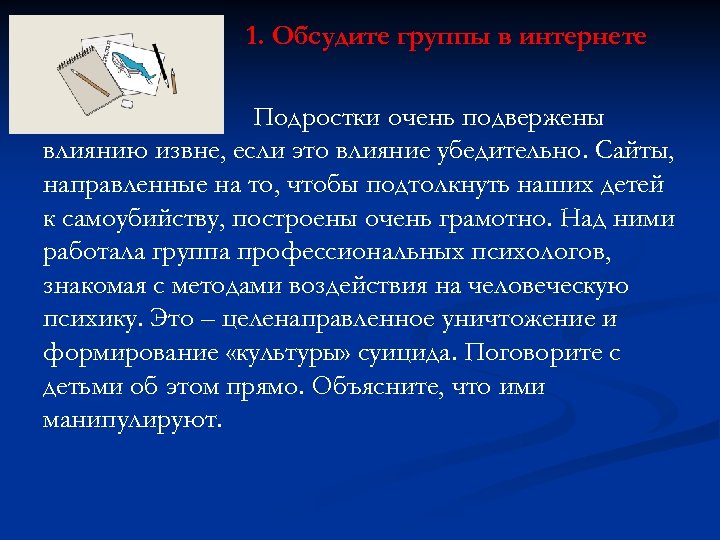 1. Обсудите группы в интернете

Подростки очень подвержены влиянию извне, если это влияние убедительно. Сайты, направленные на то, чтобы подтолкнуть наших детей к самоубийству, построены очень грамотно. Над ними работала группа профессиональных психологов, знакомая с методами воздействия на человеческую психику. Это – целенаправленное уничтожение и формирование «культуры» суицида. Поговорите с детьми об этом прямо. Объясните, что ими манипулируют.